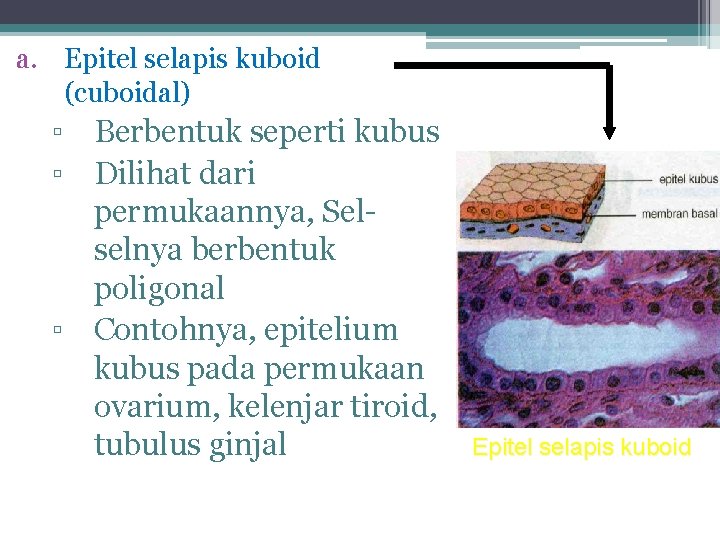 a. Epitel selapis kuboid (cuboidal)

▫ Berbentuk seperti kubus
▫ Dilihat dari permukaannya, Sel-selnya berbentuk poligonal
▫ Contohnya, epitelium kubus pada permukaan ovarium, kelenjar tiroid, tubulus ginjal

epitel kubus
membran basal

Epitel selapis kuboid